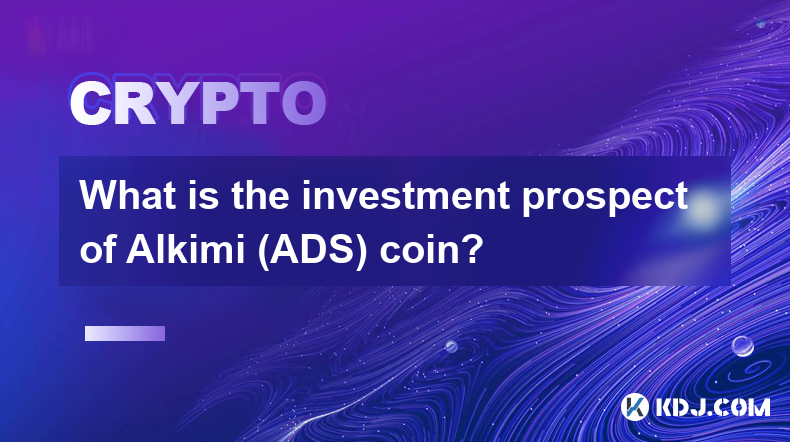 CRYPTO

What is the investment prospect of Alkimi (ADS) coin?

KDJ.COM